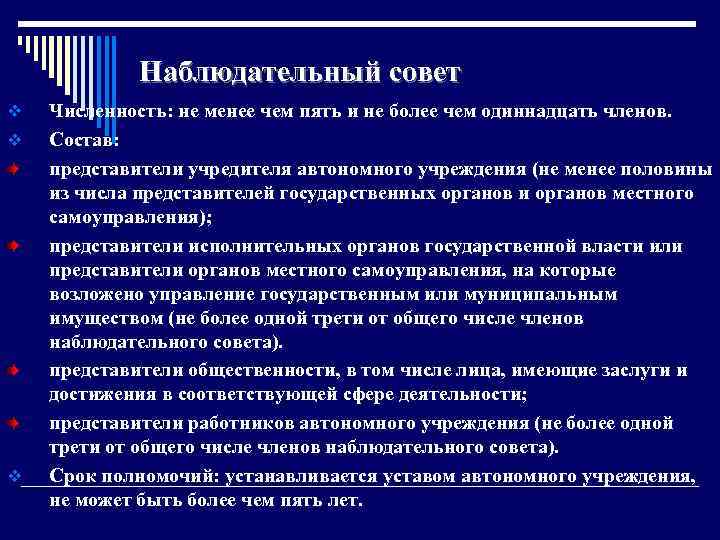 Наблюдательный совет

Численность: не менее чем пять и не более чем одиннадцать членов.

Состав:

представители учредителя автономного учреждения (не менее половины из числа представителей государственных органов и органов местного самоуправления);

представители исполнительных органов государственной власти или представители органов местного самоуправления, на которые возложено управление государственным или муниципальным имуществом (не более одной трети от общего числе членов наблюдательного совета).

представители общественности, в том числе лица, имеющие заслуги и достижения в соответствующей сфере деятельности;

представители работников автономного учреждения (не более одной трети от общего числе членов наблюдательного совета).

Срок полномочий: устанавливается уставом автономного учреждения, не может быть более чем пять лет.